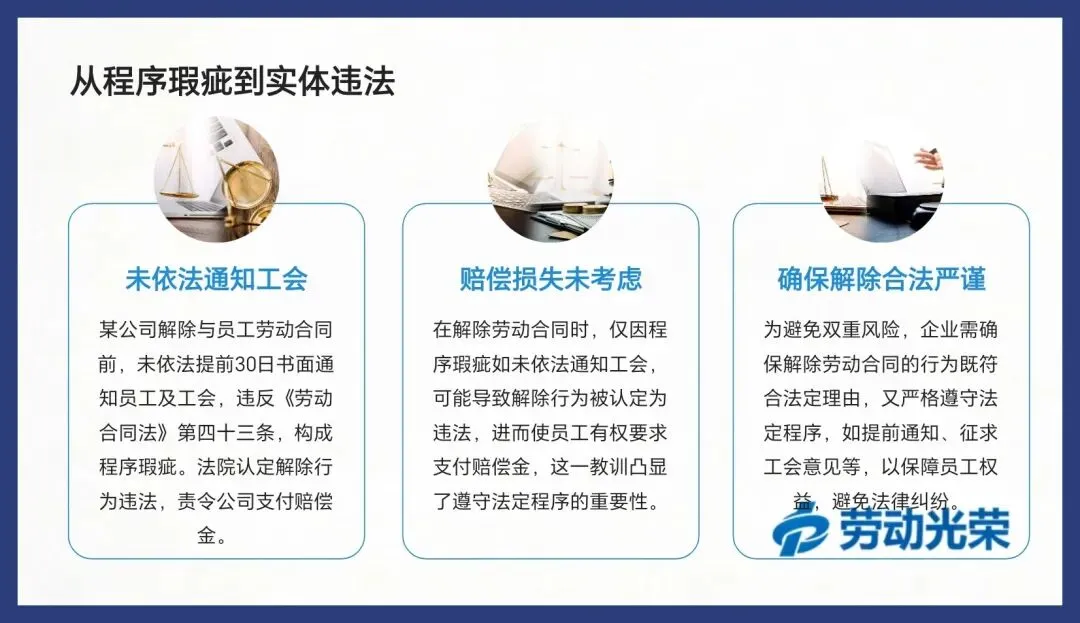 从程序瑕疵到实体违法

未依法通知工会

某公司解除与员工劳动合同前，未依法提前30日书面通知员工及工会，违反《劳动合同法》第四十三条，构成程序瑕疵。法院认定解除行为违法，责令公司支付赔偿金。

赔偿损失未考虑

在解除劳动合同时，仅因程序瑕疵如未依法通知工会，可能导致解除行为被认定为违法，进而使员工有权要求支付赔偿金，这一教训凸显了遵守法定程序的重要性。

确保解除合法严谨

为避免双重风险，企业需确保解除劳动合同的行为既符合法定理由，又严格遵守法定程序，如提前通知、征求工会意见等，以保障员工权益，避免法律纠纷。

劳动光荣